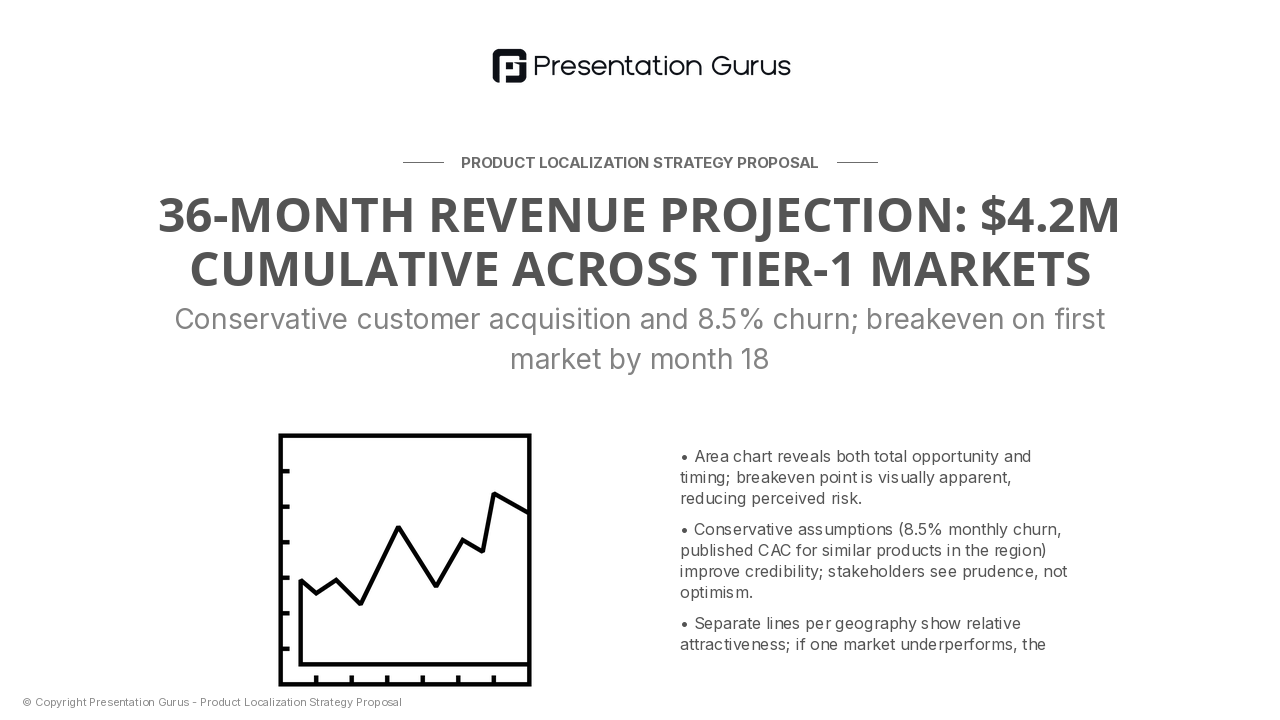 Presentation Gurus

PRODUCT LOCALIZATION STRATEGY PROPOSAL

36-MONTH REVENUE PROJECTION: $4.2M CUMULATIVE ACROSS TIER-1 MARKETS

Conservative customer acquisition and 8.5% churn; breakeven on first market by month 18

• Area chart reveals both total opportunity and timing; breakeven point is visually apparent, reducing perceived risk.

• Conservative assumptions (8.5% monthly churn, published CAC for similar products in the region) improve credibility; stakeholders see prudence, not optimism.

• Separate lines per geography show relative attractiveness; if one market underperforms, the

© Copyright Presentation Gurus - Product Localization Strategy Proposal